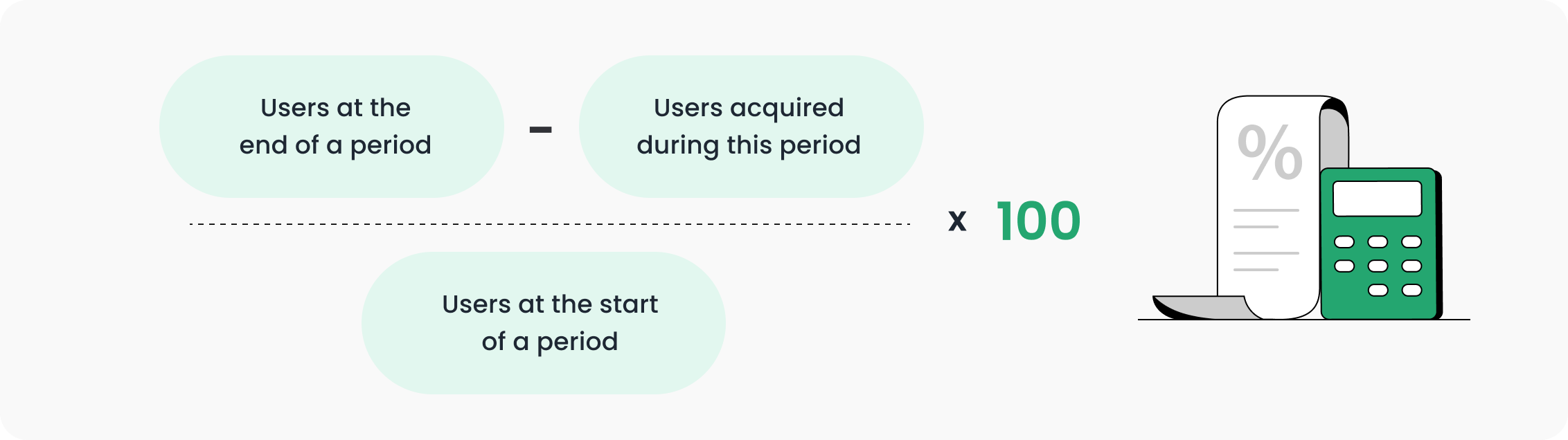 Users at the end of a period - Users acquired during this period

Users at the start of a period

x 100

%